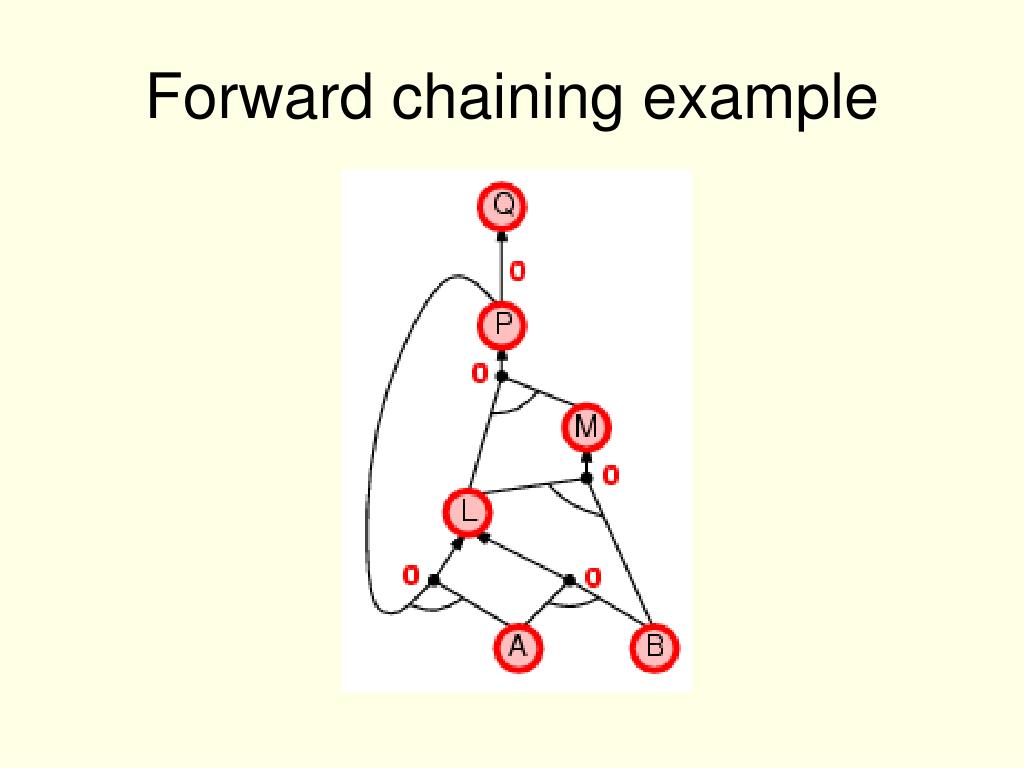 Forward chaining example

Q
0
P
0
M
0
L
0
0
A
B